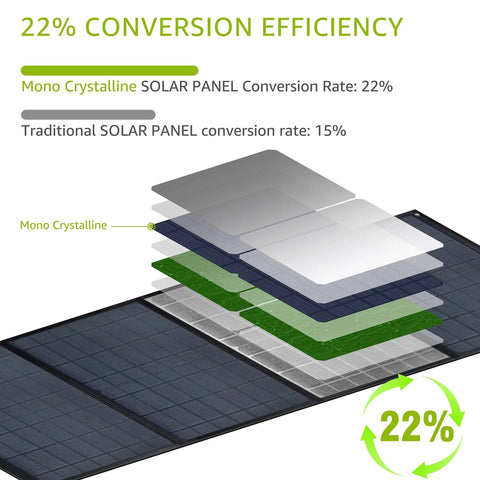 22% CONVERSION EFFICIENCY

Mono Crystalline SOLAR PANEL Conversion Rate: 22%

Traditional SOLAR PANEL conversion rate: 15%

Mono Crystalline

22%